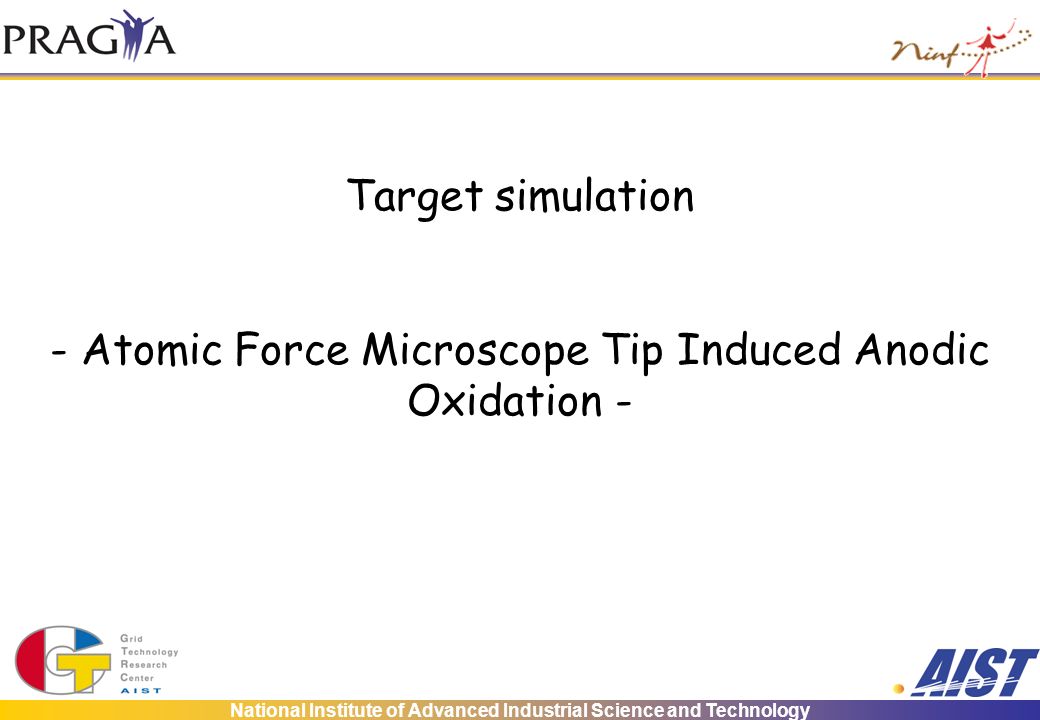 PRAGMA

Ninf

Target simulation

- Atomic Force Microscope Tip Induced Anodic Oxidation -

Grid
Technology
Research
Center
AIST

AIST

National Institute of Advanced Industrial Science and Technology